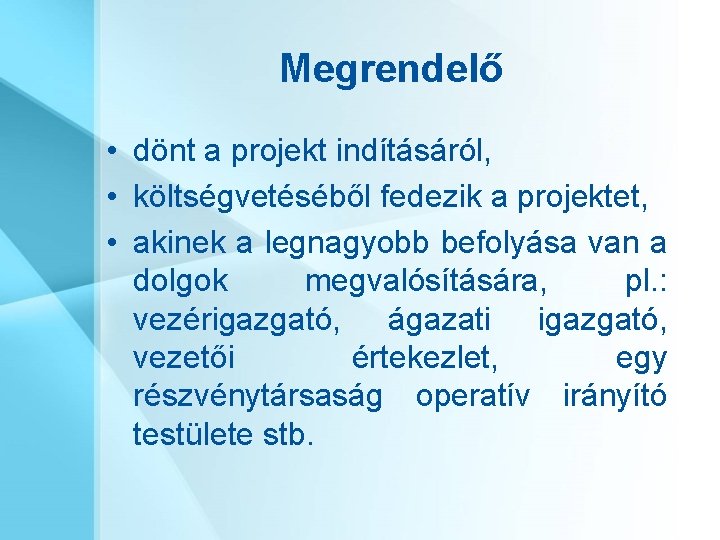 Megrendelő

• dönt a projekt indításáról,
• költségvetéséből fedezik a projektet,
• akinek a legnagyobb befolyása van a dolgok megvalósítására, pl.: vezérigazgató, ágazati igazgató, vezetői értekezlet, egy részvénytársaság operatív irányító testülete stb.